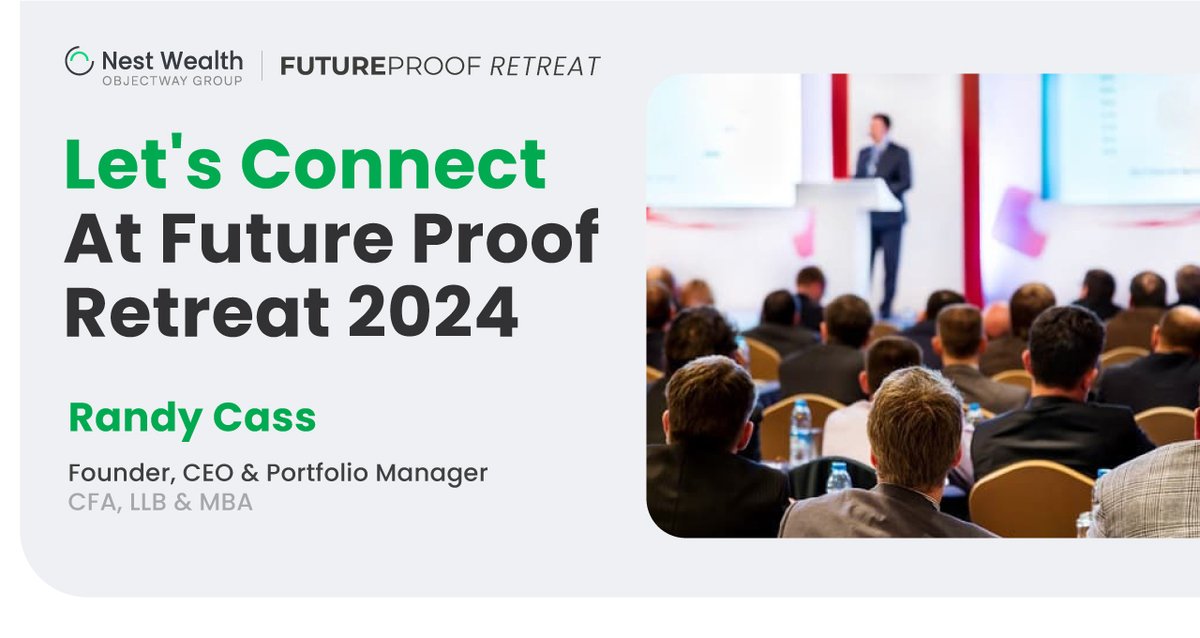 Nest Wealth
OBJECTWAY GROUP

FUTUREPROOF RETREAT

Let's Connect At Future Proof Retreat 2024

Randy Cass

Founder, CEO & Portfolio Manager
CFA, LLB & MBA